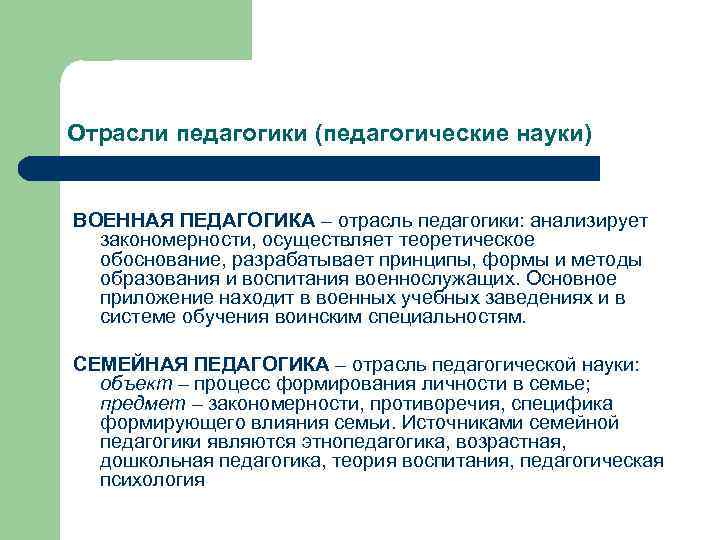 Отрасли педагогики (педагогические науки)

ВОЕННАЯ ПЕДАГОГИКА – отрасль педагогики: анализирует закономерности, осуществляет теоретическое обоснование, разрабатывает принципы, формы и методы образования и воспитания военнослужащих. Основное приложение находит в военных учебных заведениях и в системе обучения воинским специальностям.

СЕМЕЙНАЯ ПЕДАГОГИКА – отрасль педагогической науки: объект – процесс формирования личности в семье; предмет – закономерности, противоречия, специфика формирующего влияния семьи. Источниками семейной педагогики являются этнопедагогика, возрастная, дошкольная педагогика, теория воспитания, педагогическая психология